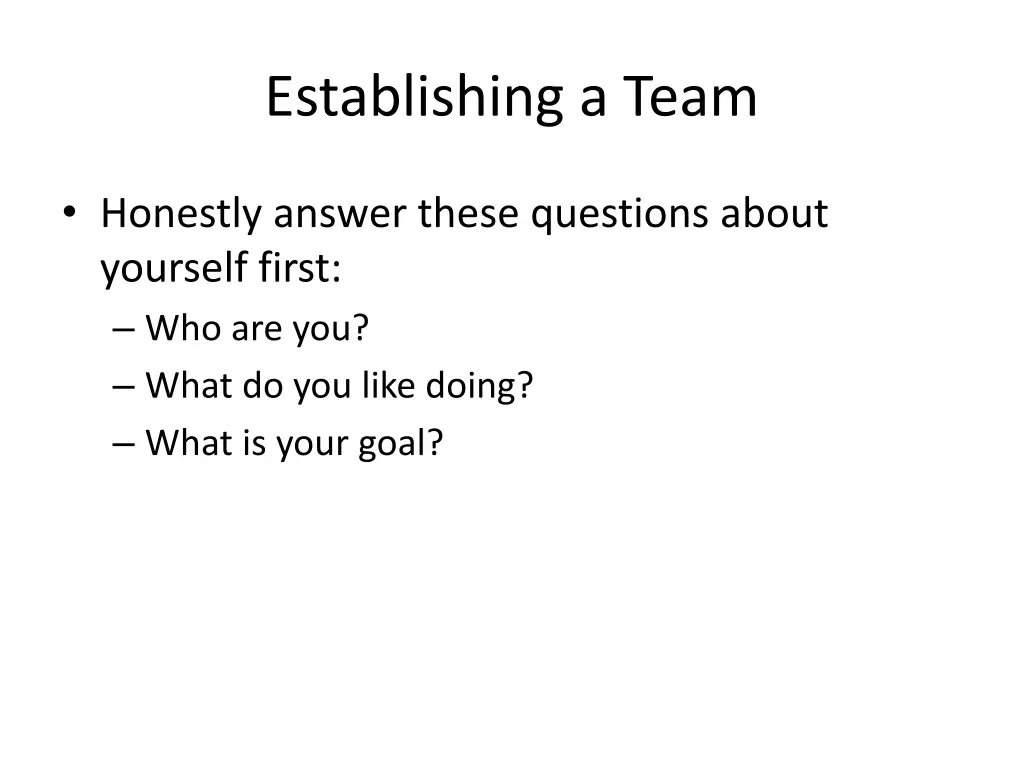 Establishing a Team

• Honestly answer these questions about yourself first:
– Who are you?
– What do you like doing?
– What is your goal?